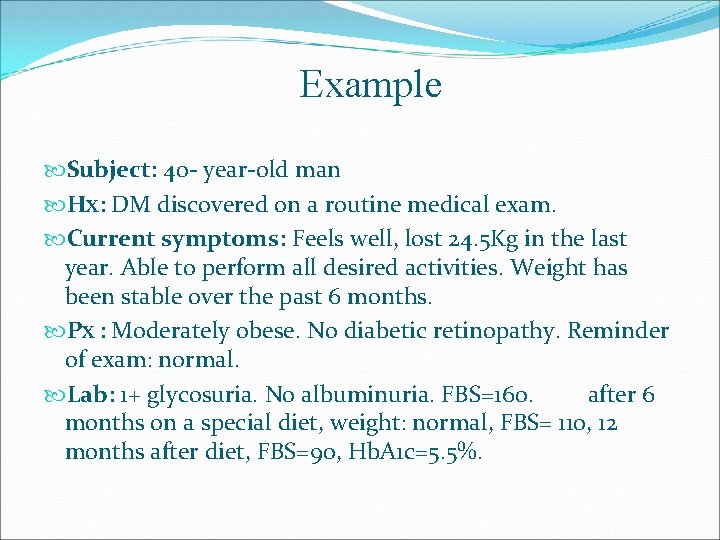 Example

Subject: 40- year-old man

Hx: DM discovered on a routine medical exam.

Current symptoms: Feels well, lost 24.5Kg in the last year. Able to perform all desired activities. Weight has been stable over the past 6 months.

Px : Moderately obese. No diabetic retinopathy. Reminder of exam: normal.

Lab: 1+ glycosuria. No albuminuria. FBS=160. after 6 months on a special diet, weight: normal, FBS= 110, 12 months after diet, FBS=90, HbA1c=5.5%.